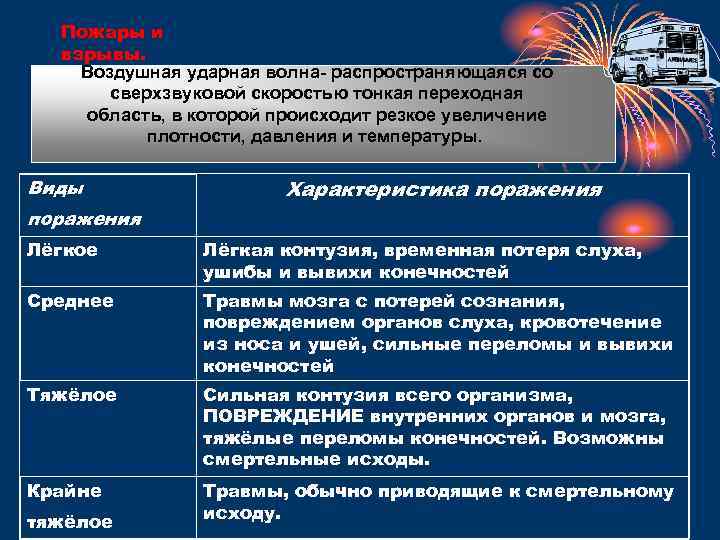 Пожары и взрывы.

Воздушная ударная волна- распространяющаяся со сверхзвуковой скоростью тонкая переходная область, в которой происходит резкое увеличение плотности, давления и температуры.

| Виды поражения | Характеристика поражения |
|---|---|
| Лёгкое | Лёгкая контузия, временная потеря слуха, ушибы и вывихи конечностей |
| Среднее | Травмы мозга с потерей сознания, повреждением органов слуха, кровотечение из носа и ушей, сильные переломы и вывихи конечностей |
| Тяжёлое | Сильная контузия всего организма, ПОВРЕЖДЕНИЕ внутренних органов и мозга, тяжёлые переломы конечностей. Возможны смертельные исходы. |
| Крайне тяжёлое | Травмы, обычно приводящие к смертельному исходу. |